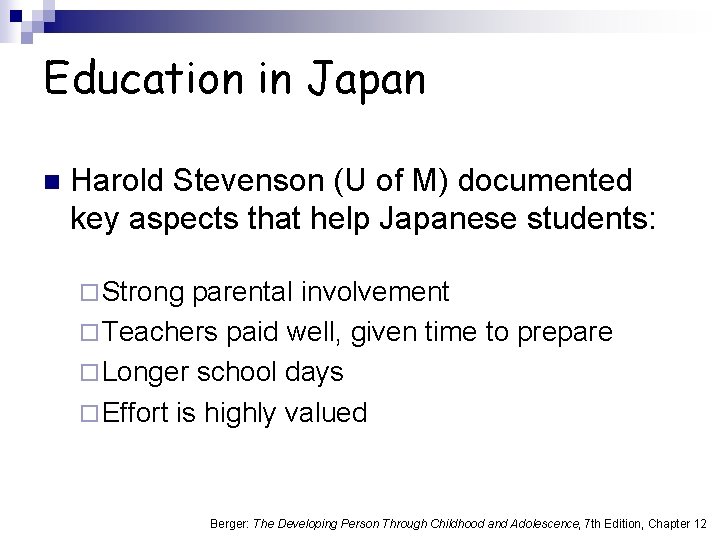 Education in Japan

Harold Stevenson (U of M) documented key aspects that help Japanese students:

Strong parental involvement
Teachers paid well, given time to prepare
Longer school days
Effort is highly valued

Berger: The Developing Person Through Childhood and Adolescence, 7th Edition, Chapter 12